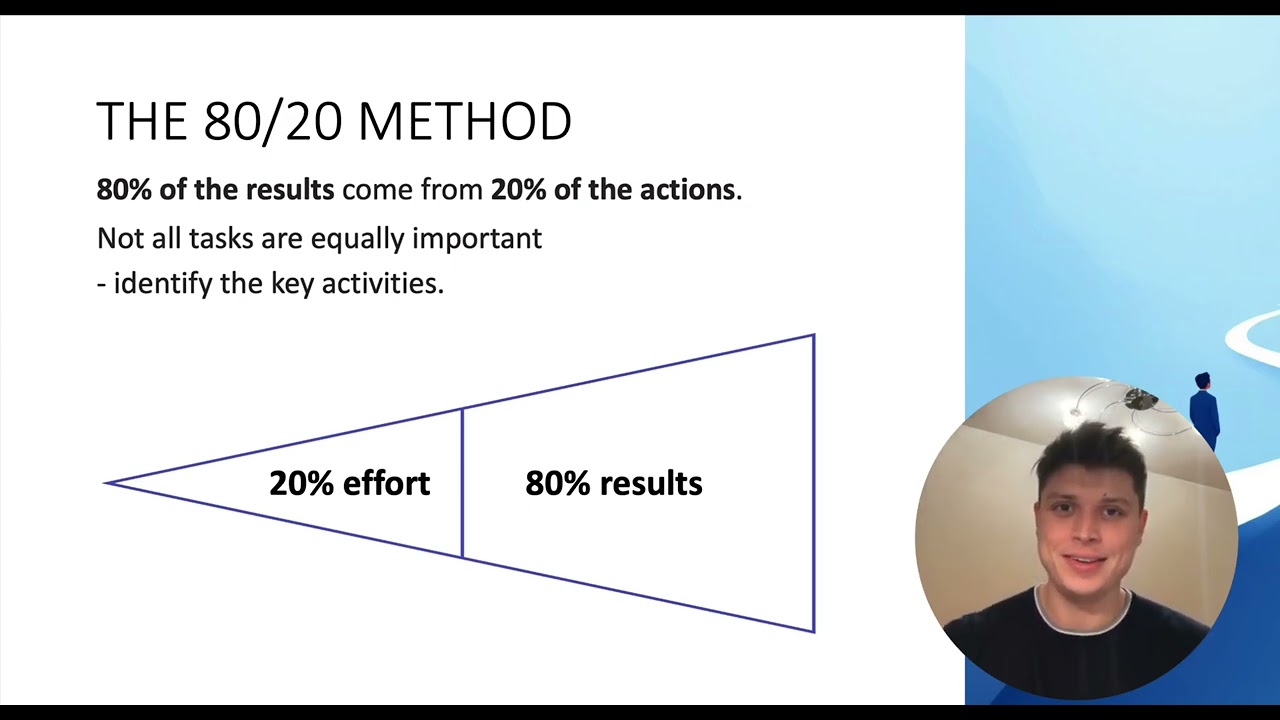 THE 80/20 METHOD

80% of the results come from 20% of the actions.

Not all tasks are equally important
- identify the key activities.

20% effort

80% results